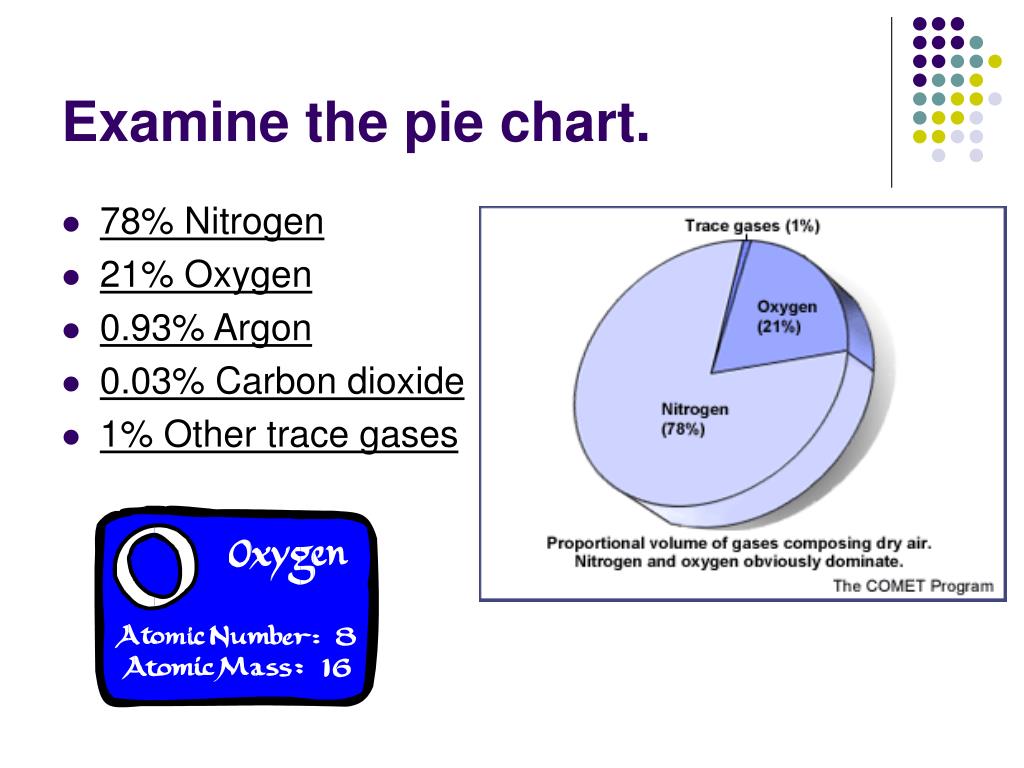 Examine the pie chart.

- 78% Nitrogen
- 21% Oxygen
- 0.93% Argon
- 0.03% Carbon dioxide
- 1% Other trace gases

O Oxygen
Atomic Number: 8
Atomic Mass: 16

Trace gases (1%)
Oxygen (21%)
Nitrogen (78%)
Proportional volume of gases composing dry air. Nitrogen and oxygen obviously dominate.
The COMET Program